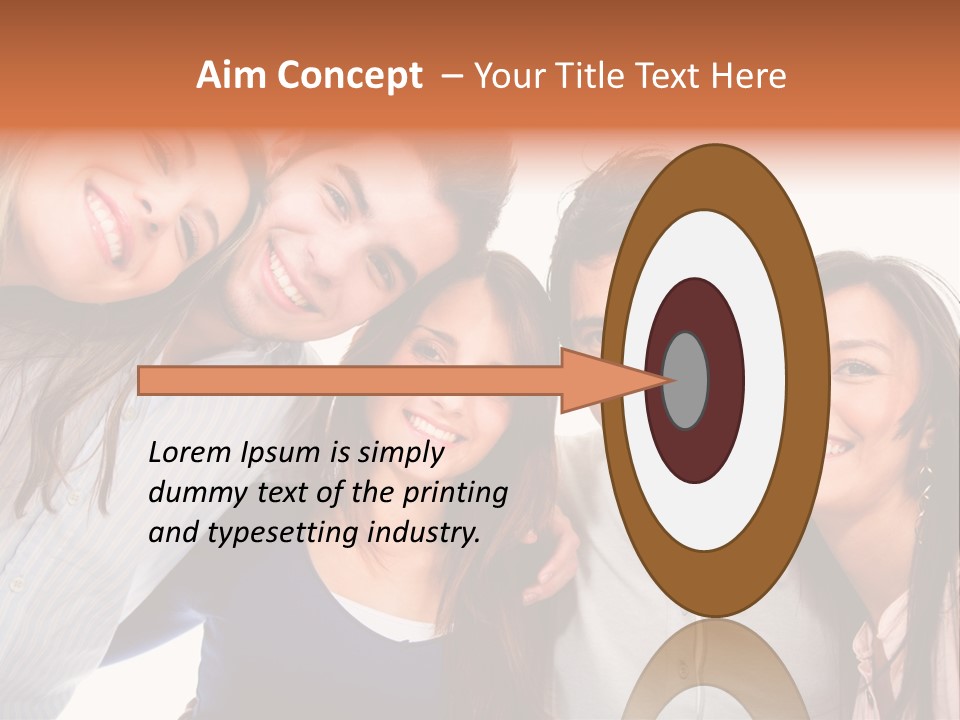 Aim Concept – Your Title Text Here

Lorem Ipsum is simply dummy text of the printing and typesetting industry.